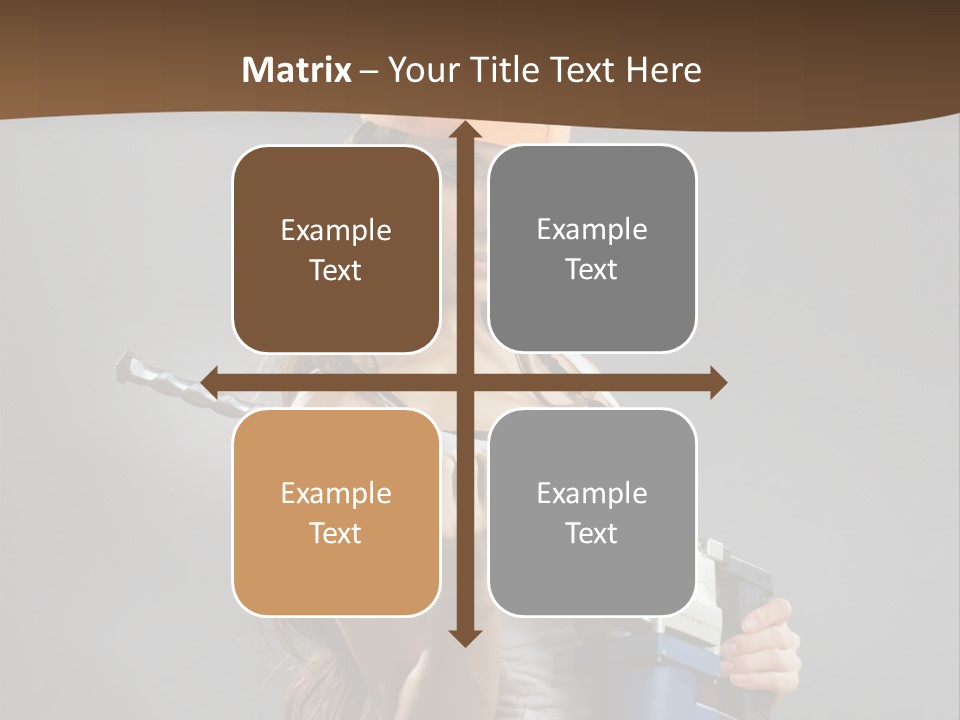 Matrix – Your Title Text Here

Example Text

Example Text

Example Text

Example Text